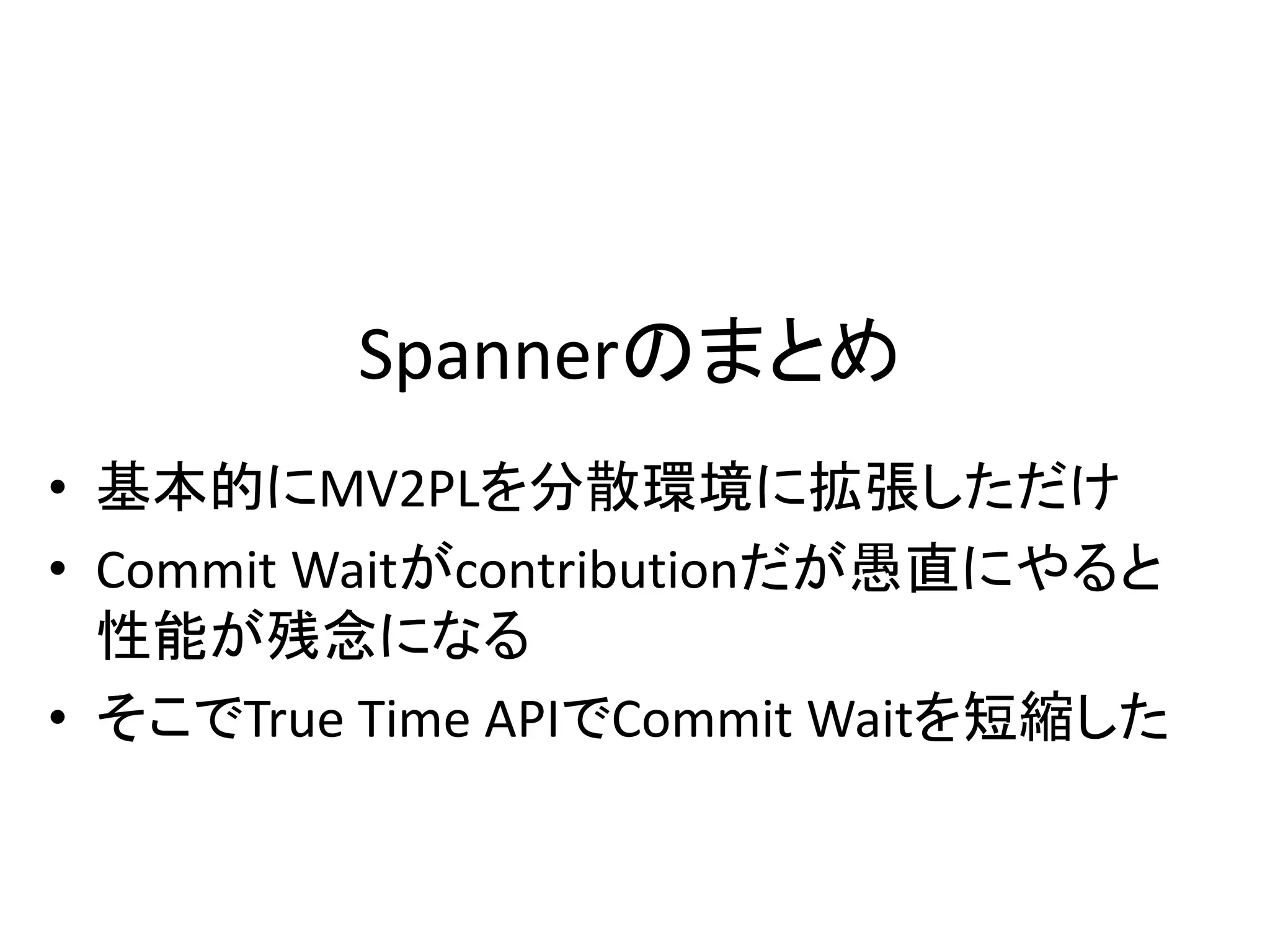 Spannerのまとめ

• 基本的にMV2PLを分散環境に拡張しただけ
• Commit Waitがcontributionだが愚直にやると性能が残念になる
• そこでTrue Time APIでCommit Waitを短縮した